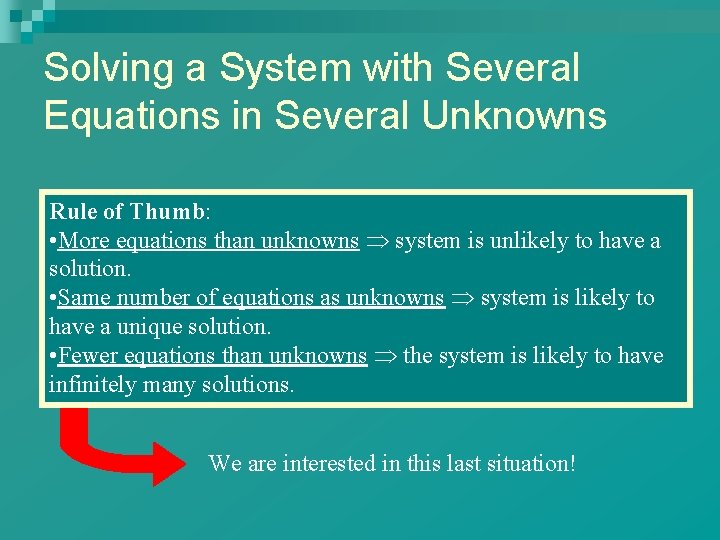 Solving a System with Several Equations in Several Unknowns

Rule of Thumb:
•More equations than unknowns $\Rightarrow$ system is unlikely to have a solution.
•Same number of equations as unknowns $\Rightarrow$ system is likely to have a unique solution.
•Fewer equations than unknowns $\Rightarrow$ the system is likely to have infinitely many solutions.

We are interested in this last situation!